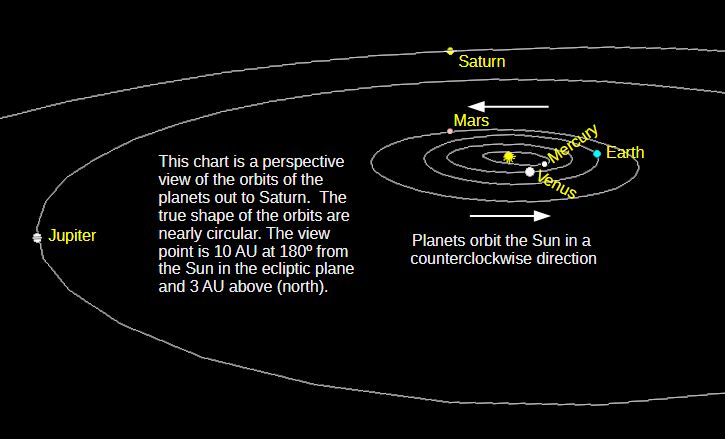 Saturn

Mars

Mercury

Earth

Venus

Jupiter

This chart is a perspective view of the orbits of the planets out to Saturn. The true shape of the orbits are nearly circular. The view point is 10 AU at 180º from the Sun in the ecliptic plane and 3 AU above (north).

Planets orbit the Sun in a counterclockwise direction